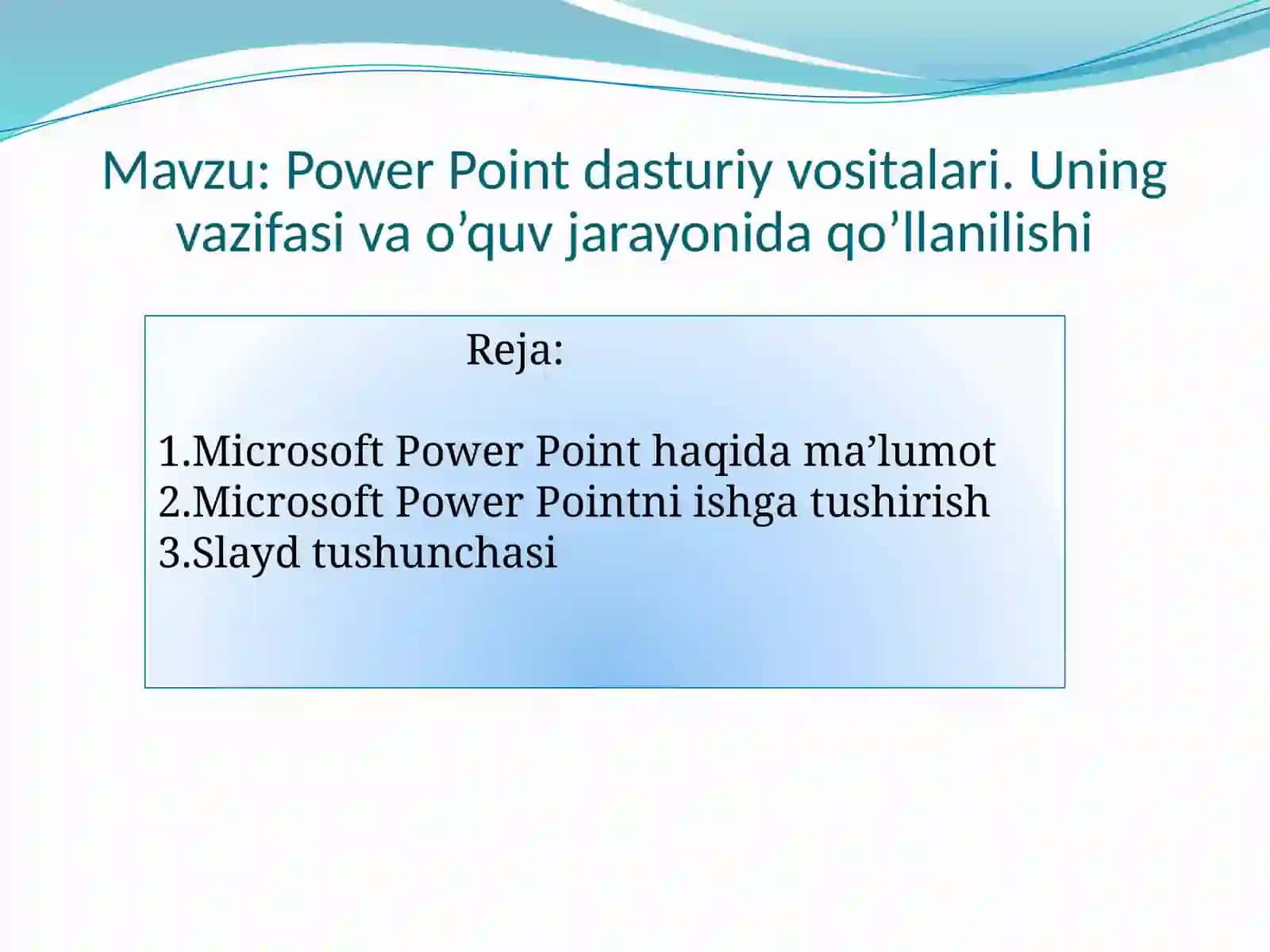 Mavzu: Power Point dasturiy vositalari. Uning vazifasi va o’quv jarayonida qo’llanilishi

Reja:

1.Microsoft Power Point haqida ma’lumot
2.Microsoft Power Pointni ishga tushirish
3.Slayd tushunchasi